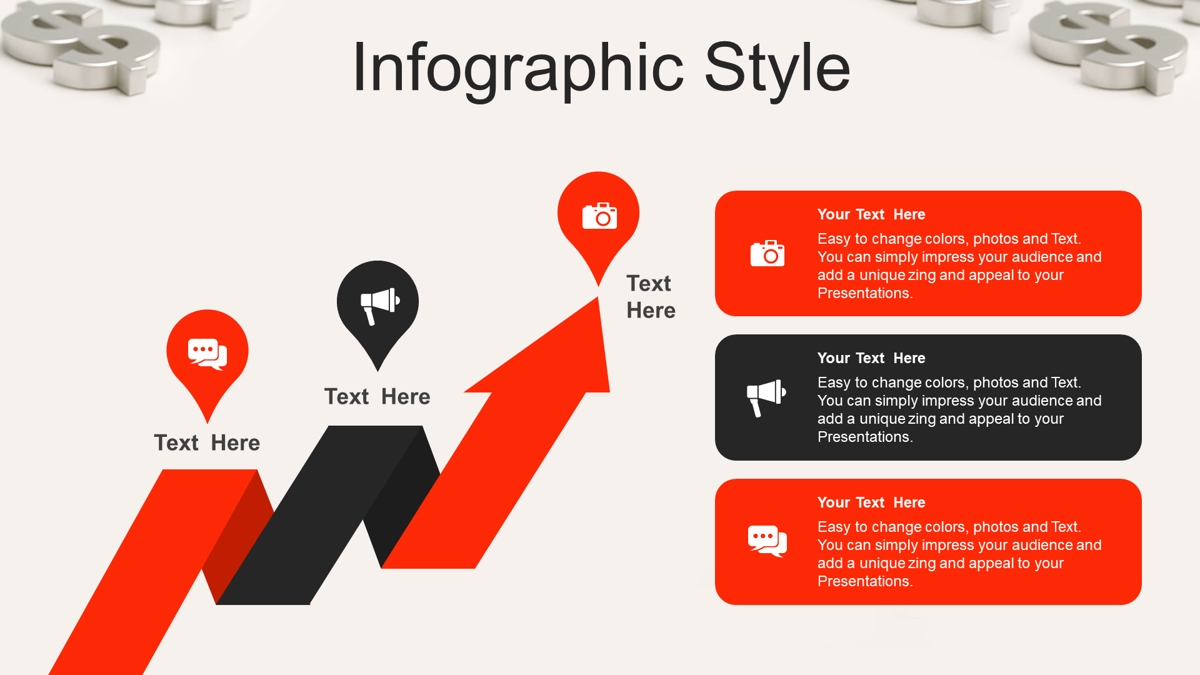 Infographic Style

Text Here

Text Here

Text Here

Your Text Here

Easy to change colors, photos and Text. You can simply impress your audience and add a unique zing and appeal to your Presentations.

Your Text Here

Easy to change colors, photos and Text. You can simply impress your audience and add a unique zing and appeal to your Presentations.

Your Text Here

Easy to change colors, photos and Text. You can simply impress your audience and add a unique zing and appeal to your Presentations.